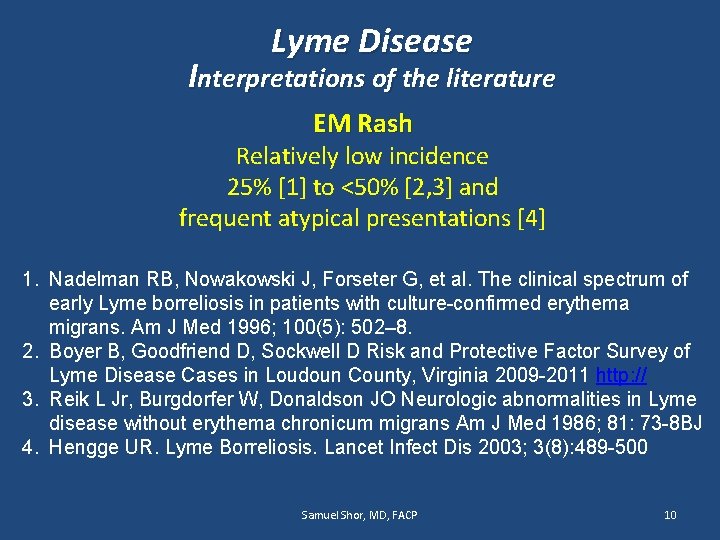 Lyme Disease
Interpretations of the literature

EM Rash
Relatively low incidence
25% [1] to <50% [2,3] and
frequent atypical presentations [4]

1. Nadelman RB, Nowakowski J, Forseter G, et al. The clinical spectrum of early Lyme borreliosis in patients with culture-confirmed erythema migrans. Am J Med 1996; 100(5): 502–8.
2. Boyer B, Goodfriend D, Sockwell D Risk and Protective Factor Survey of Lyme Disease Cases in Loudoun County, Virginia 2009-2011 http://
3. Reik L Jr, Burgdorfer W, Donaldson JO Neurologic abnormalities in Lyme disease without erythema chronicum migrans Am J Med 1986; 81: 73-8BJ
4. Hengge UR. Lyme Borreliosis. Lancet Infect Dis 2003; 3(8):489-500

Samuel Shor, MD, FACP

10